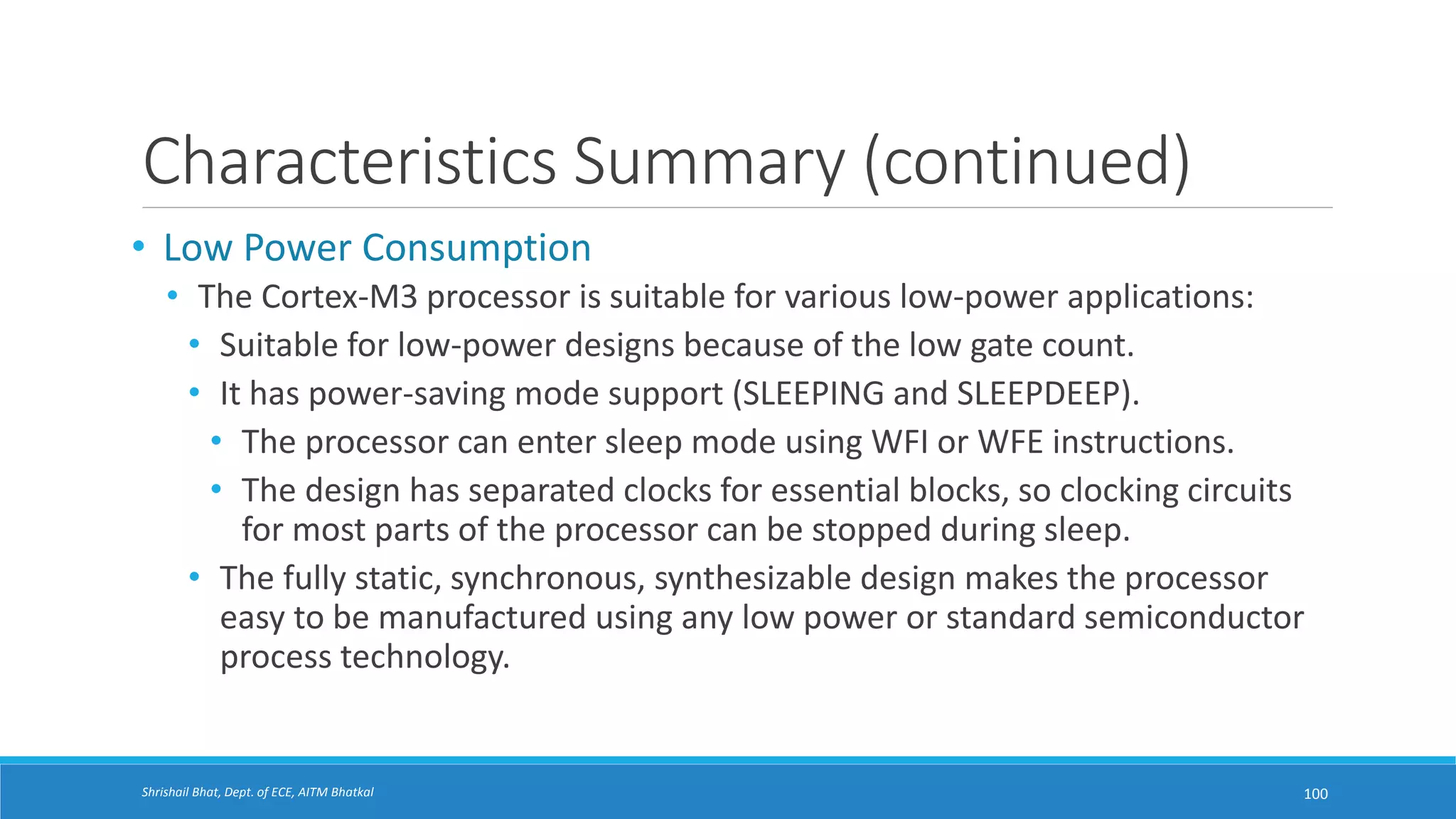 Characteristics Summary (continued)

• Low Power Consumption
  • The Cortex-M3 processor is suitable for various low-power applications:
    • Suitable for low-power designs because of the low gate count.
    • It has power-saving mode support (SLEEPING and SLEEPDEEP).
      • The processor can enter sleep mode using WFI or WFE instructions.
      • The design has separated clocks for essential blocks, so clocking circuits for most parts of the processor can be stopped during sleep.
    • The fully static, synchronous, synthesizable design makes the processor easy to be manufactured using any low power or standard semiconductor process technology.

Shrishail Bhat, Dept. of ECE, AITM Bhatkal

100